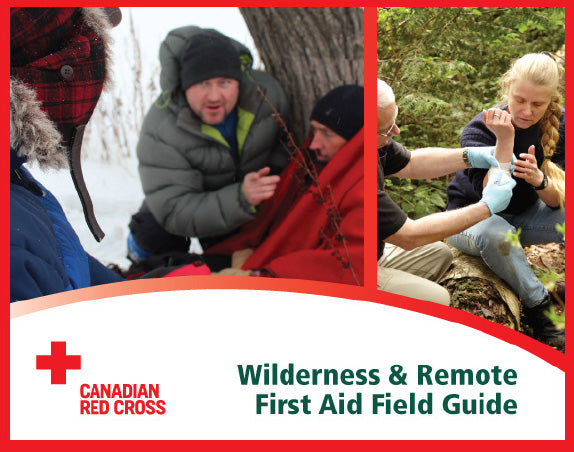 CANADIAN RED CROSS

Wilderness & Remote First Aid Field Guide